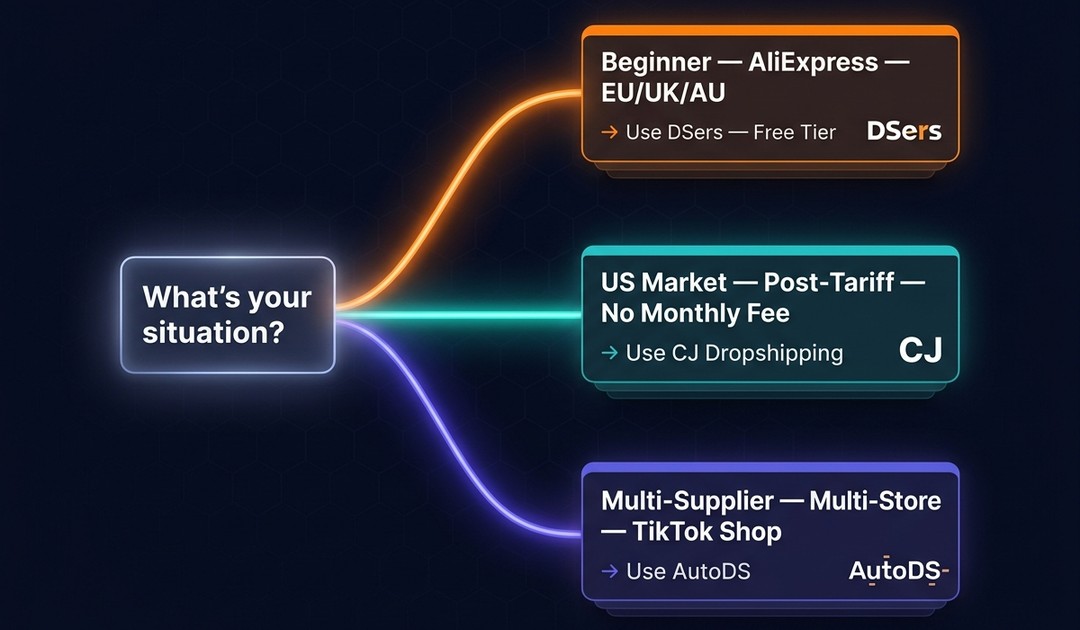 What's your situation?

Beginner — AliExpress — EU/UK/AU

→ Use DSers — Free Tier

DSers

US Market — Post-Tariff — No Monthly Fee

→ Use CJ Dropshipping

CJ

Multi-Supplier — Multi-Store — TikTok Shop

→ Use AutoDS

AutoDS